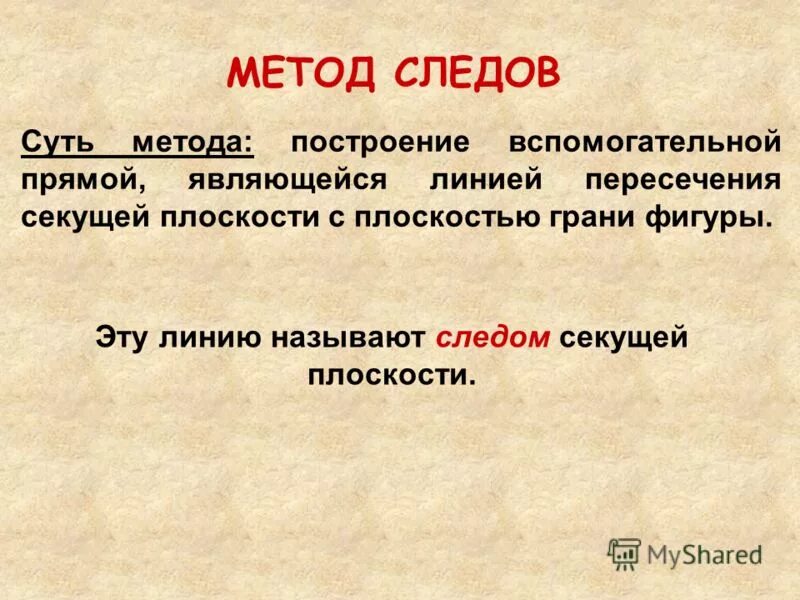 МЕТОД СЛЕДОВ

Суть метода: построение вспомогательной прямой, являющейся линией пересечения секущей плоскости с плоскостью грани фигуры.

Эту линию называют следом секущей плоскости.

MyShared